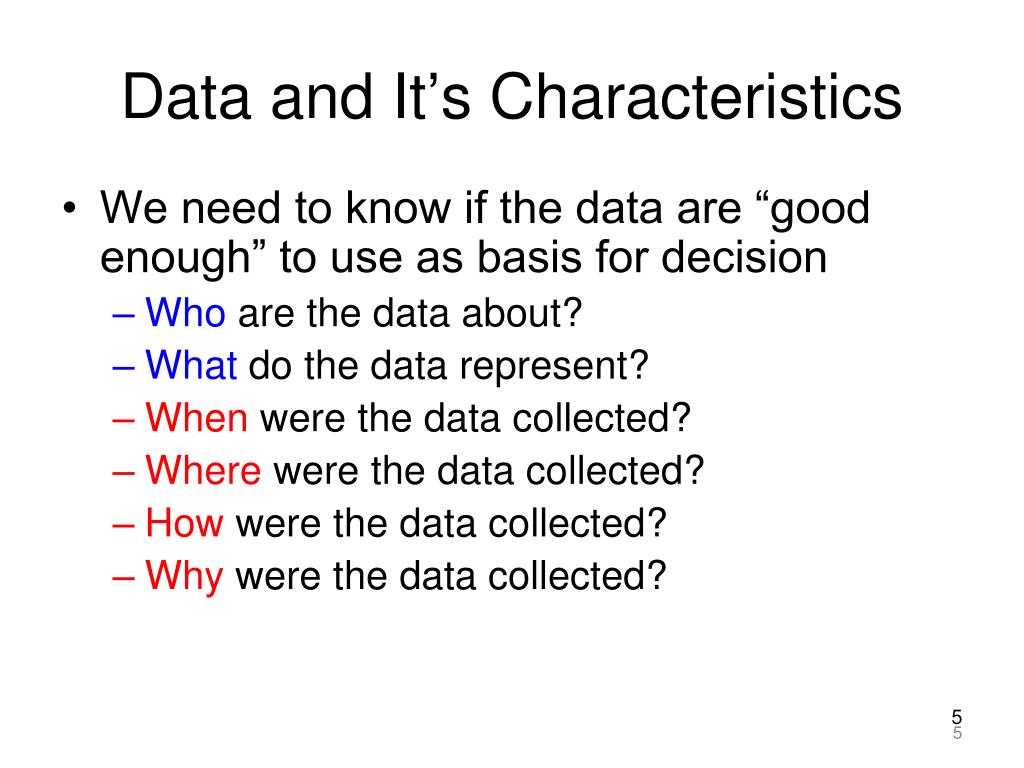 Data and It’s Characteristics

• We need to know if the data are “good enough” to use as basis for decision
– Who are the data about?
– What do the data represent?
– When were the data collected?
– Where were the data collected?
– How were the data collected?
– Why were the data collected?

5
5